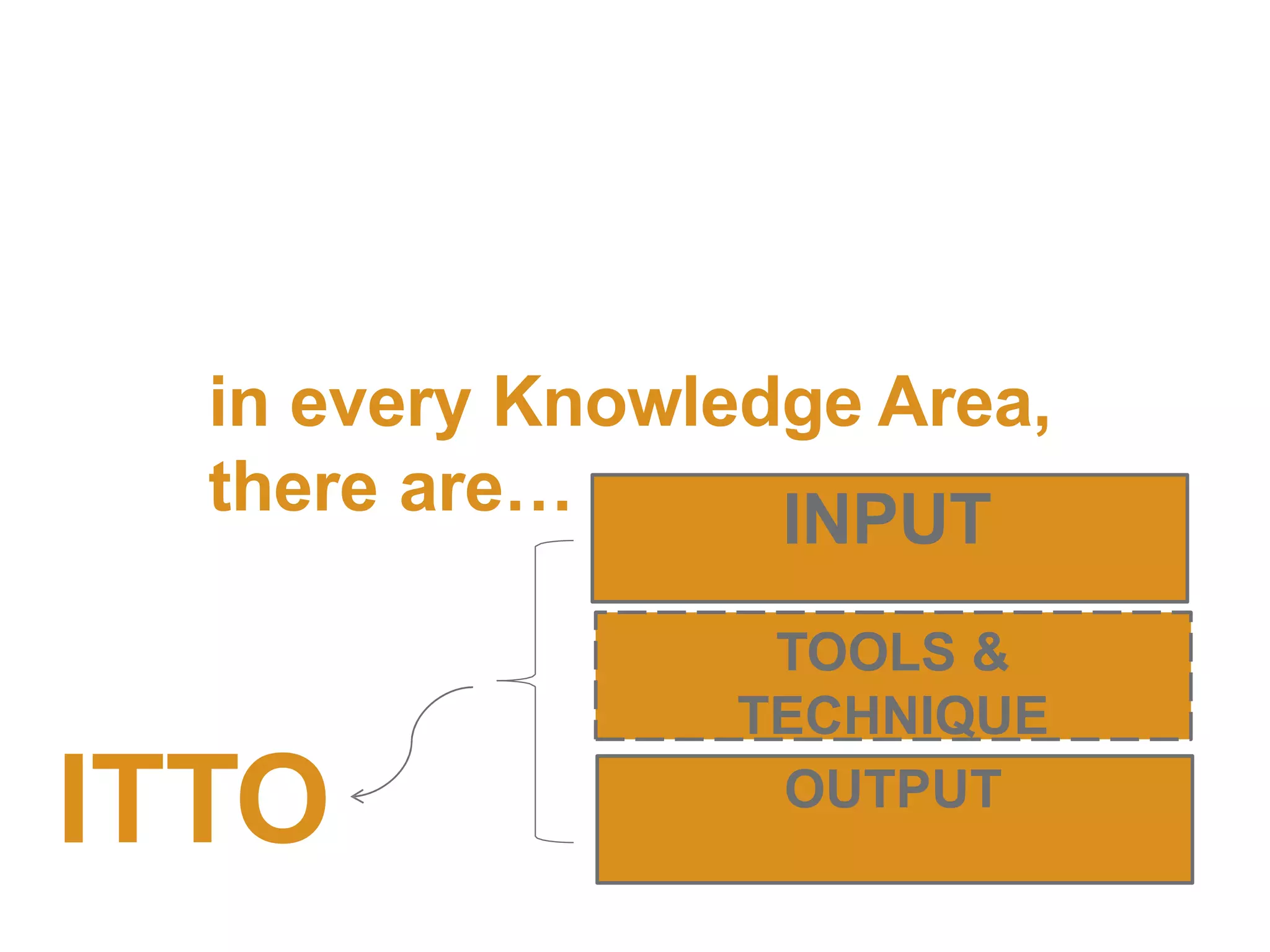 in every Knowledge Area, there are…

INPUT

TOOLS & TECHNIQUE

OUTPUT

ITTO